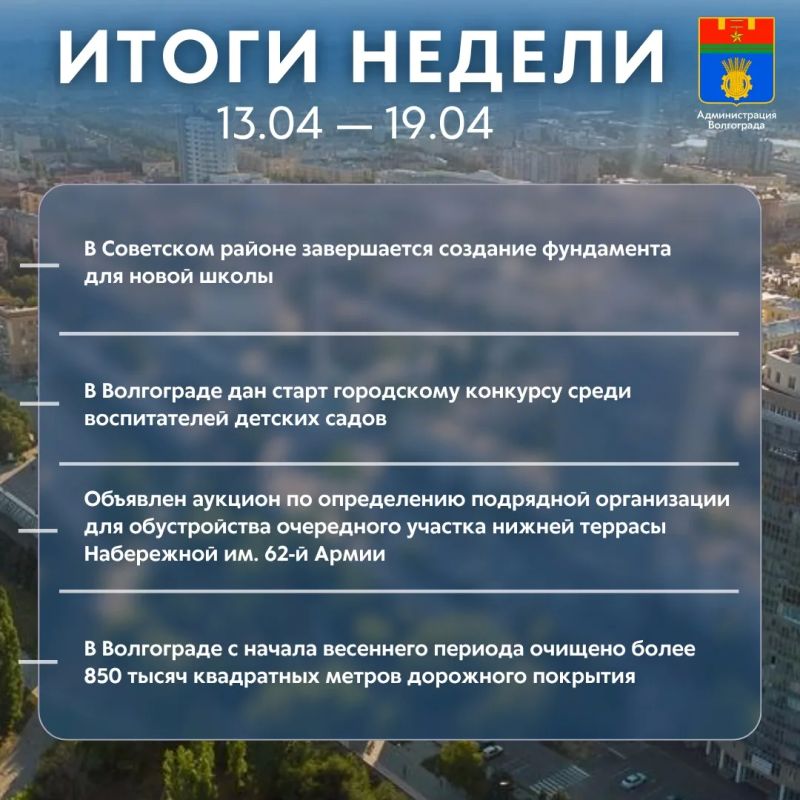 ИТОГИ НЕДЕЛИ
13.04 — 19.04

Администрация Волгограда

В Советском районе завершается создание фундамента для новой школы

В Волгограде дан старт городскому конкурсу среди воспитателей детских садов

Объявлен аукцион по определению подрядной организации для обустройства очередного участка нижней террасы Набережной им. 62-й Армии

В Волгограде с начала весеннего периода очищено более 850 тысяч квадратных метров дорожного покрытия